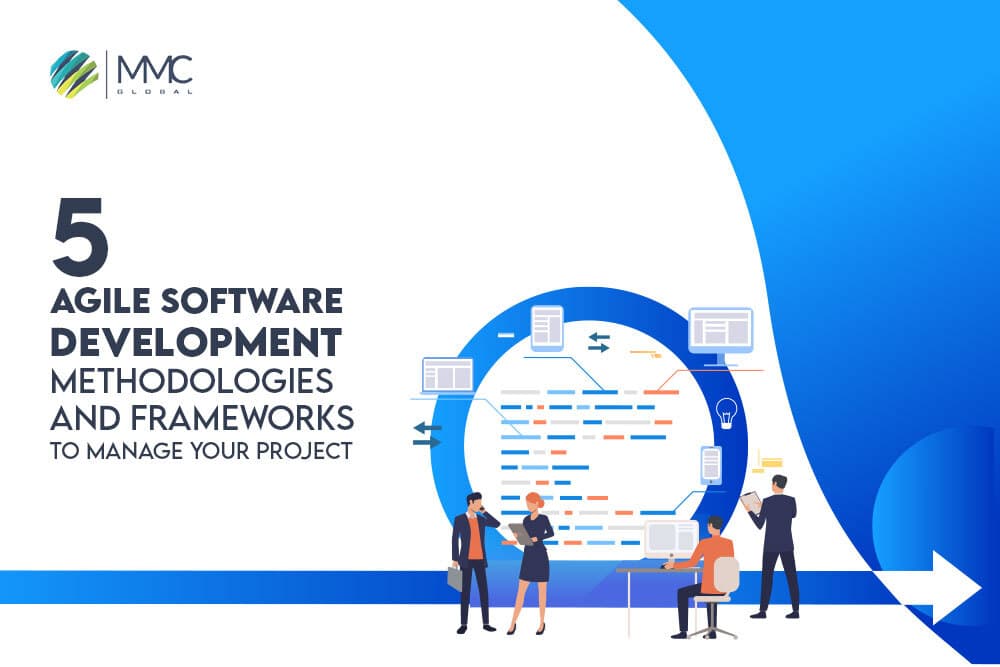 MMC
GLOBAL

5
AGILE SOFTWARE
DEVELOPMENT
METHODOLOGIES
AND FRAMEWORKS
TO MANAGE YOUR PROJECT